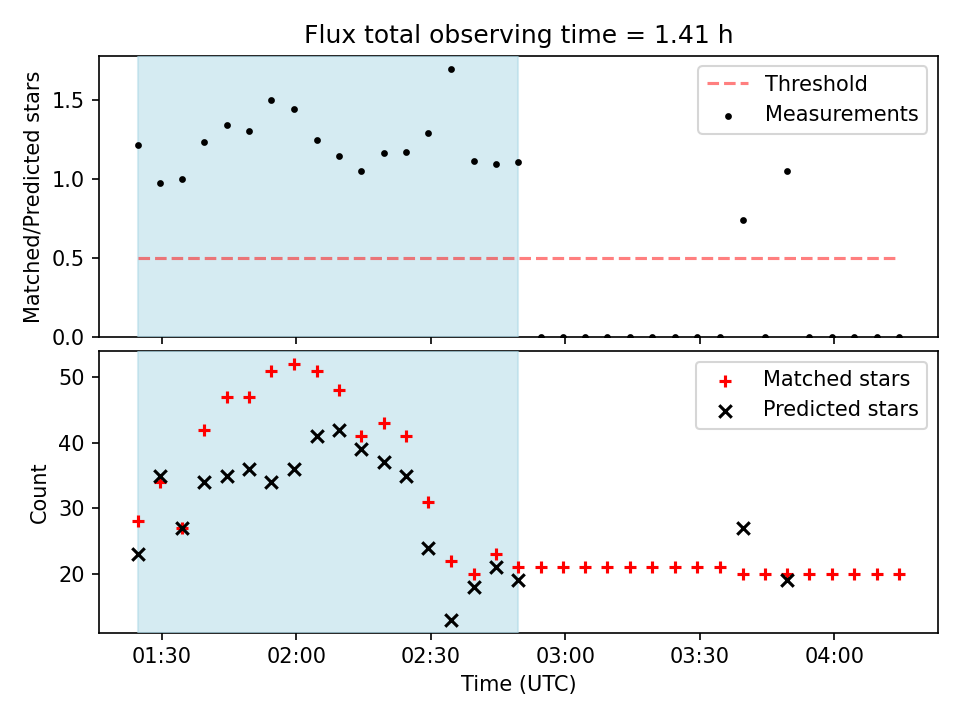 Flux total observing time = 1.41 h

Matched/Predicted stars

1.5
1.0
0.5
0.0

Threshold
Measurements

Count

50
40
30
20

Matched stars
Predicted stars

01:30
02:00
02:30
03:00
03:30
04:00

Time (UTC)